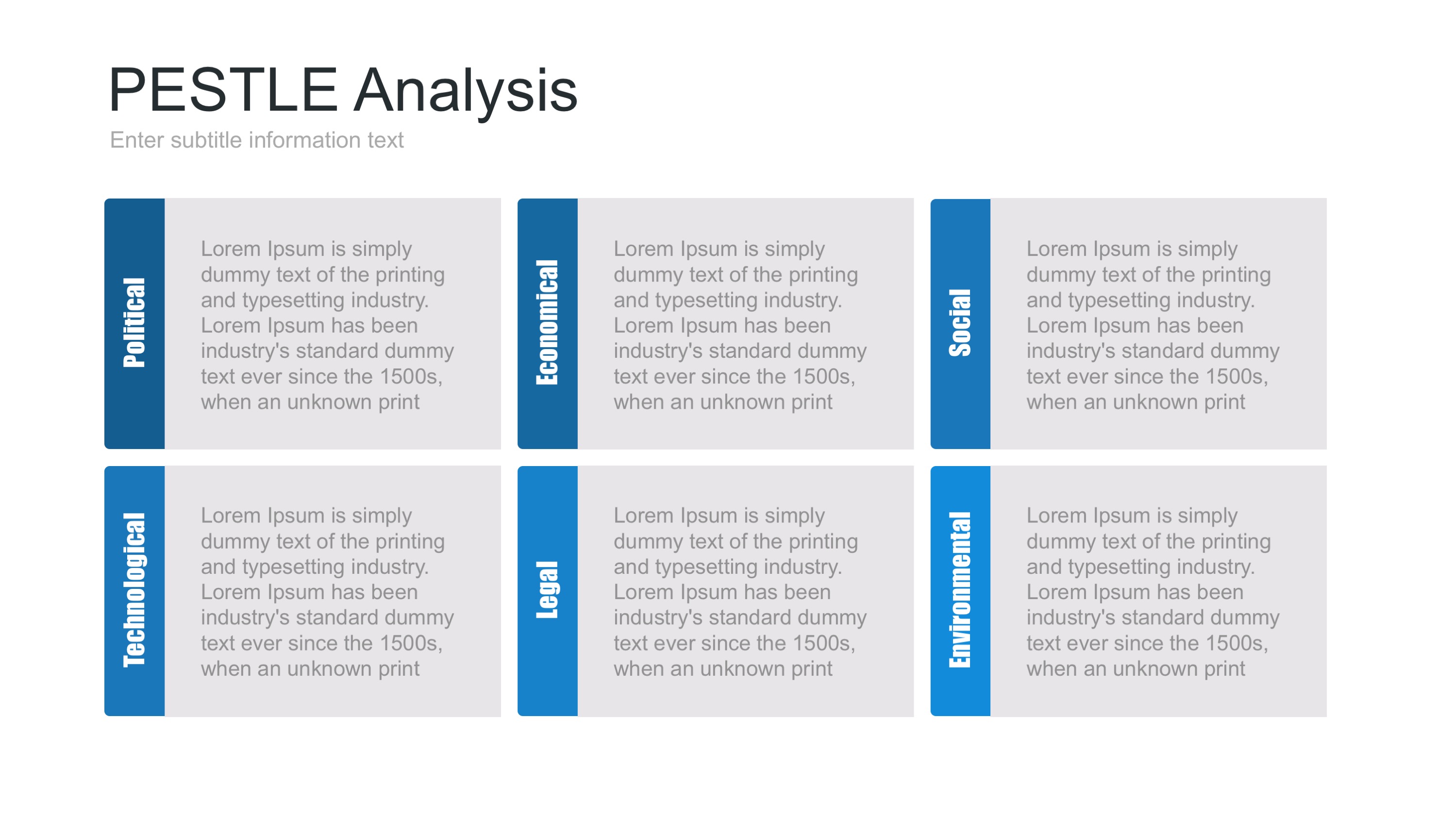 PESTLE Analysis

Enter subtitle information text

Political

Lorem Ipsum is simply dummy text of the printing and typesetting industry. Lorem Ipsum has been industry's standard dummy text ever since the 1500s, when an unknown print

Economical

Lorem Ipsum is simply dummy text of the printing and typesetting industry. Lorem Ipsum has been industry's standard dummy text ever since the 1500s, when an unknown print

Social

Lorem Ipsum is simply dummy text of the printing and typesetting industry. Lorem Ipsum has been industry's standard dummy text ever since the 1500s, when an unknown print

Technological

Lorem Ipsum is simply dummy text of the printing and typesetting industry. Lorem Ipsum has been industry's standard dummy text ever since the 1500s, when an unknown print

Legal

Lorem Ipsum is simply dummy text of the printing and typesetting industry. Lorem Ipsum has been industry's standard dummy text ever since the 1500s, when an unknown print

Environmental

Lorem Ipsum is simply dummy text of the printing and typesetting industry. Lorem Ipsum has been industry's standard dummy text ever since the 1500s, when an unknown print